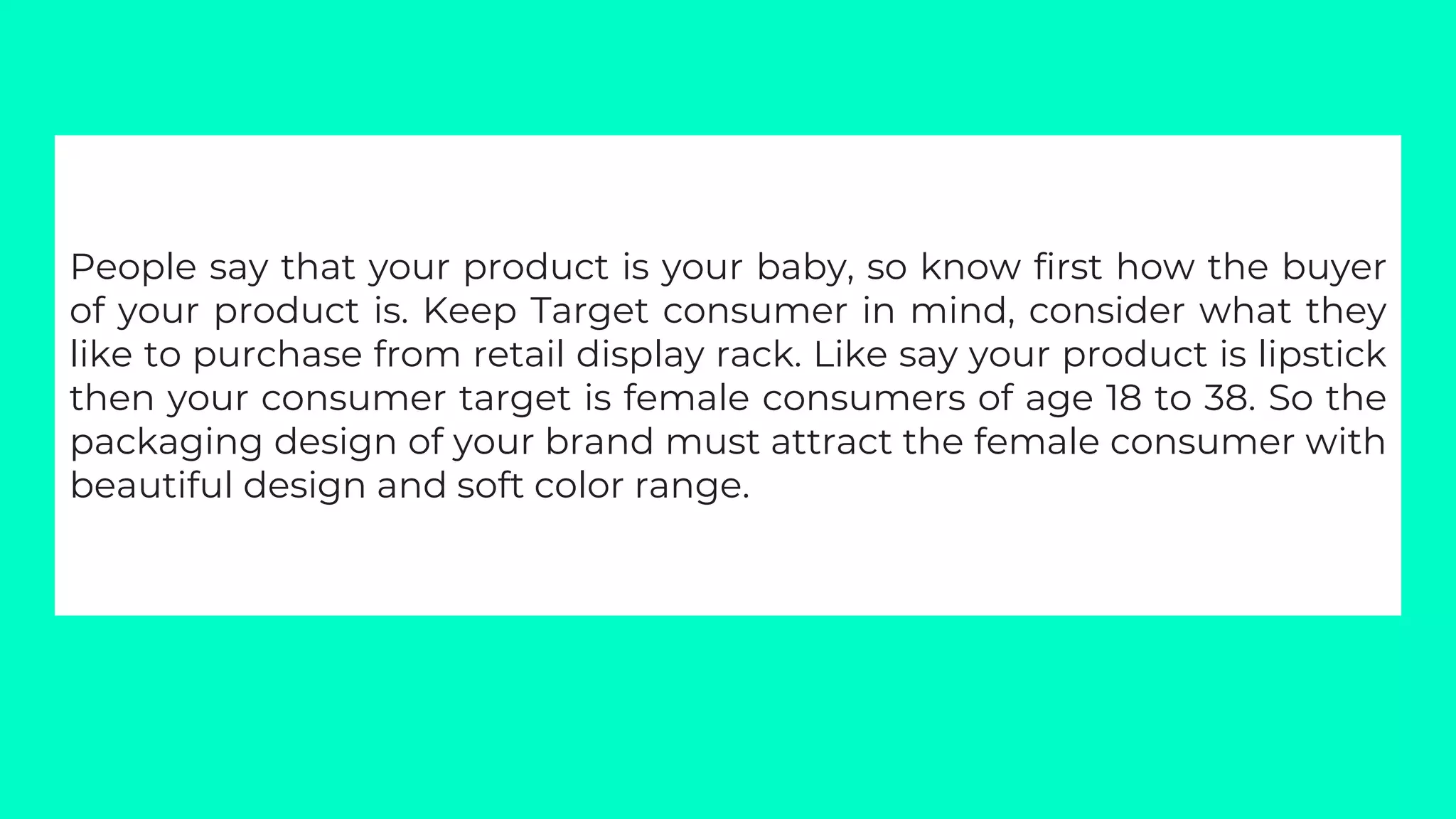 People say that your product is your baby, so know first how the buyer of your product is. Keep Target consumer in mind, consider what they like to purchase from retail display rack. Like say your product is lipstick then your consumer target is female consumers of age 18 to 38. So the packaging design of your brand must attract the female consumer with beautiful design and soft color range.